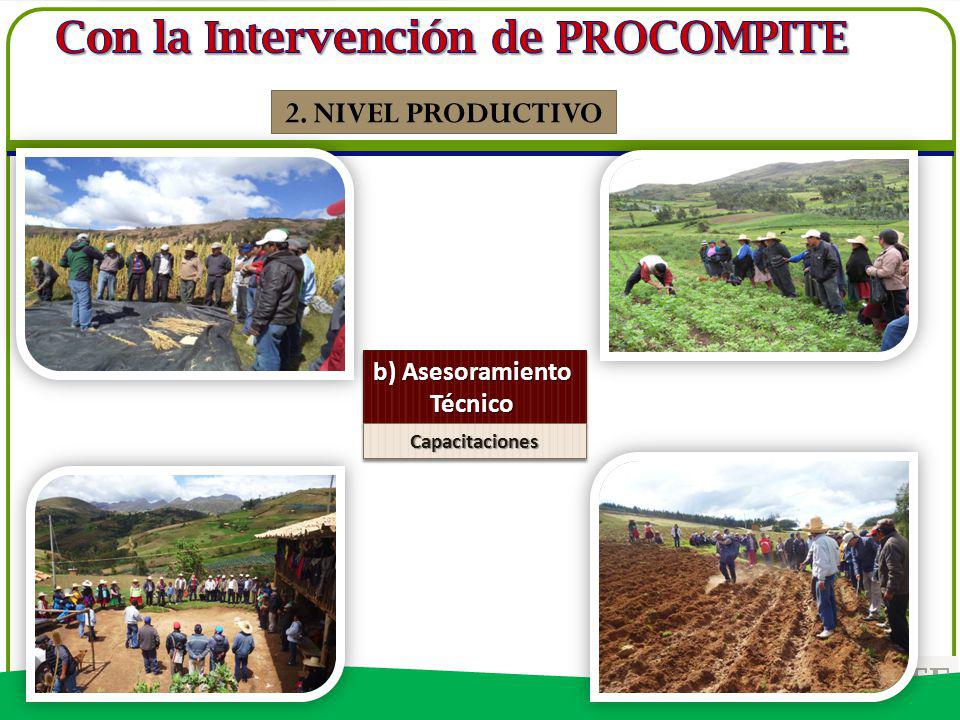 Con la Intervención de PROCOMPITE

2. NIVEL PRODUCTIVO

b) Asesoramiento Técnico

Capacitaciones